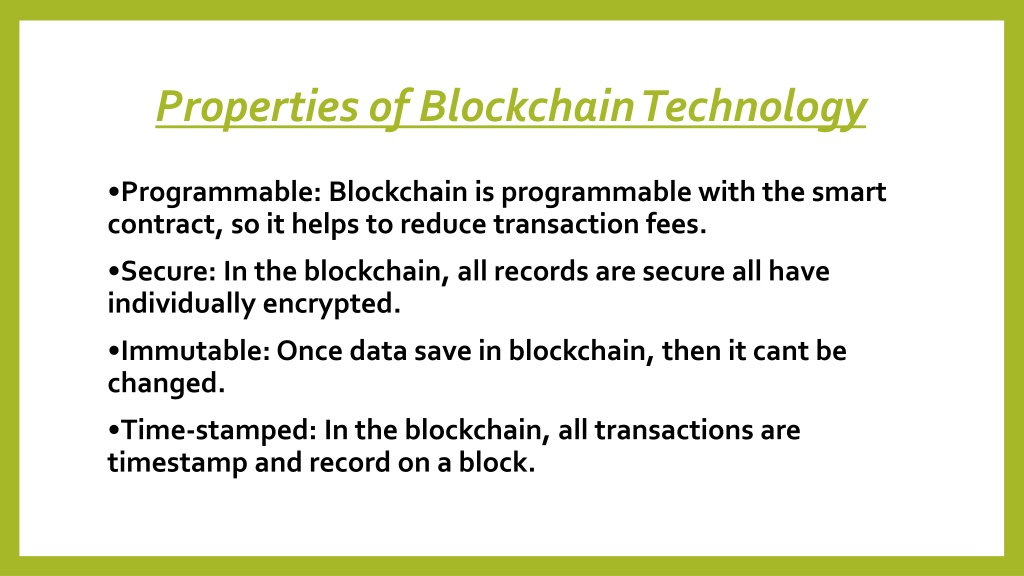 Properties of Blockchain Technology

•Programmable: Blockchain is programmable with the smart contract, so it helps to reduce transaction fees.

•Secure: In the blockchain, all records are secure all have individually encrypted.

•Immutable: Once data save in blockchain, then it cant be changed.

•Time-stamped: In the blockchain, all transactions are timestamp and record on a block.